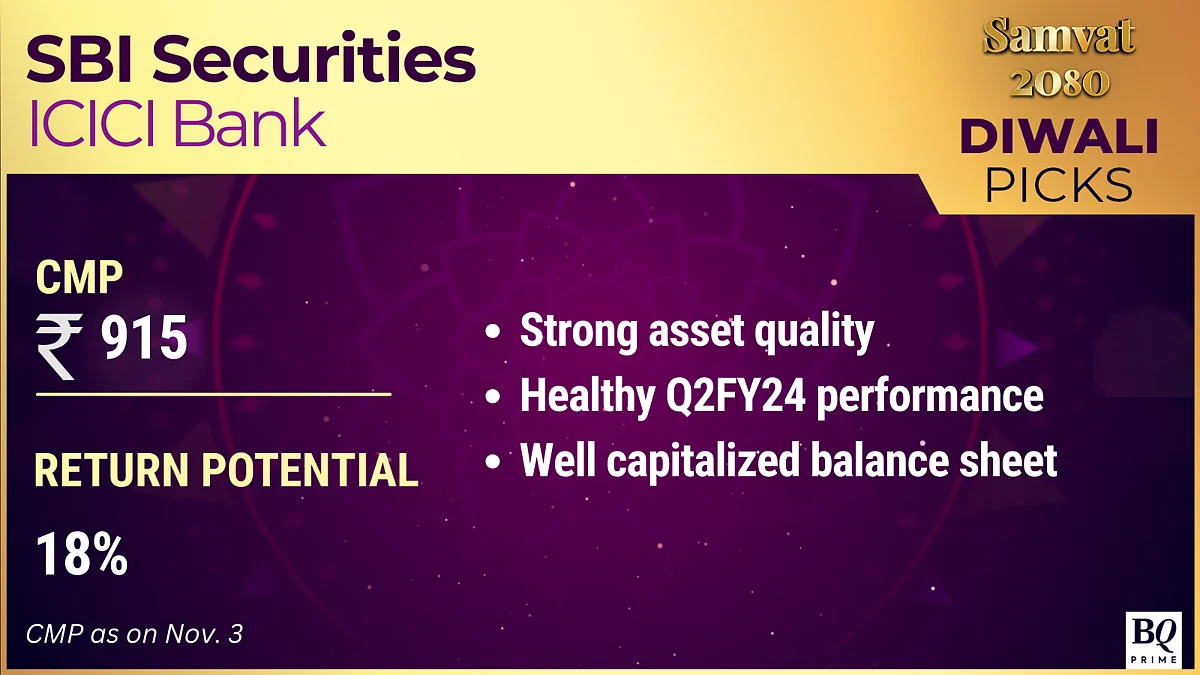 SBI Securities
ICICI Bank

Samvat
2080
DIWALI
PICKS

CMP
₹ 915

RETURN POTENTIAL
18%

• Strong asset quality
• Healthy Q2FY24 performance
• Well capitalized balance sheet

CMP as on Nov. 3

BQ
PRIME